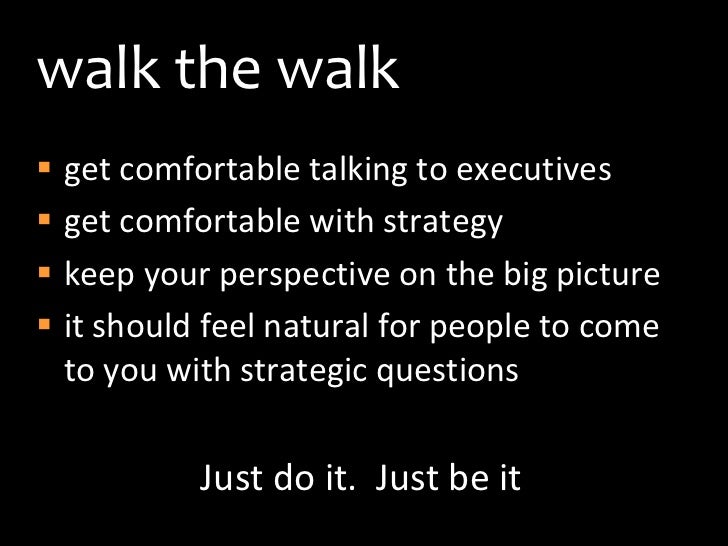 walk the walk

- get comfortable talking to executives
- get comfortable with strategy
- keep your perspective on the big picture
- it should feel natural for people to come to you with strategic questions

Just do it. Just be it